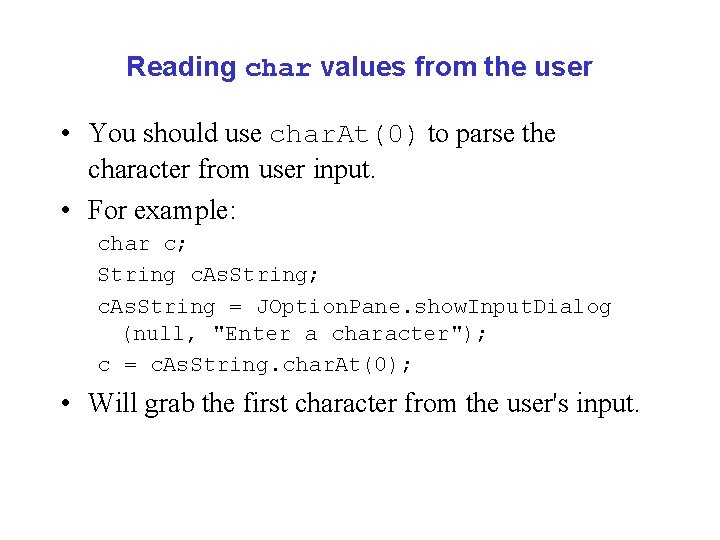 Reading char values from the user

• You should use charAt(0) to parse the character from user input.

• For example:

char c;
String cAsString;
cAsString = JOptionPane.showInputDialog
  (null, "Enter a character");
c = cAsString.charAt(0);

• Will grab the first character from the user's input.